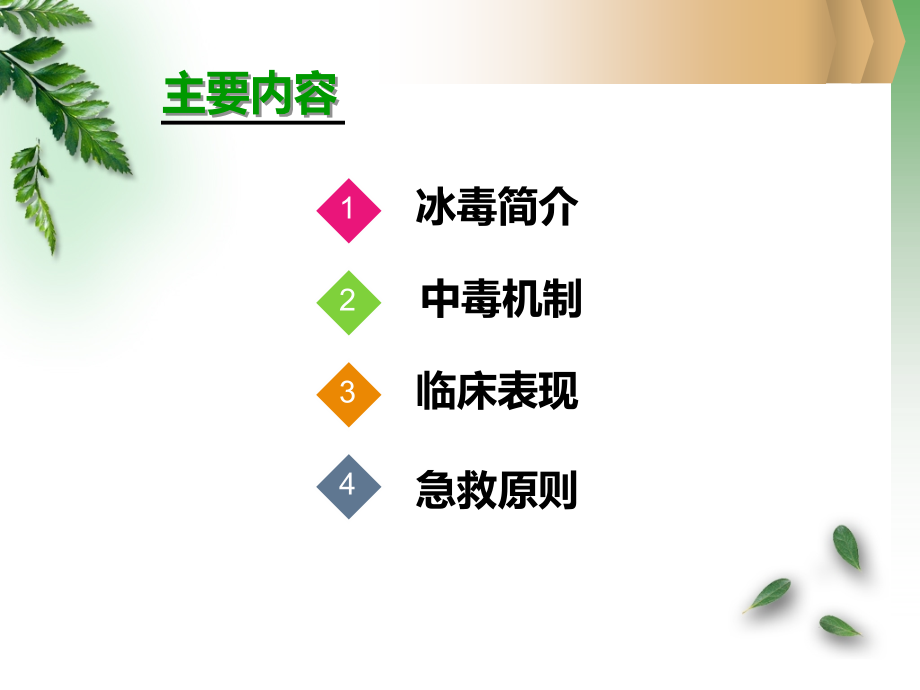 主要内容

1 冰毒简介

2 中毒机制

3 临床表现

4 急救原则